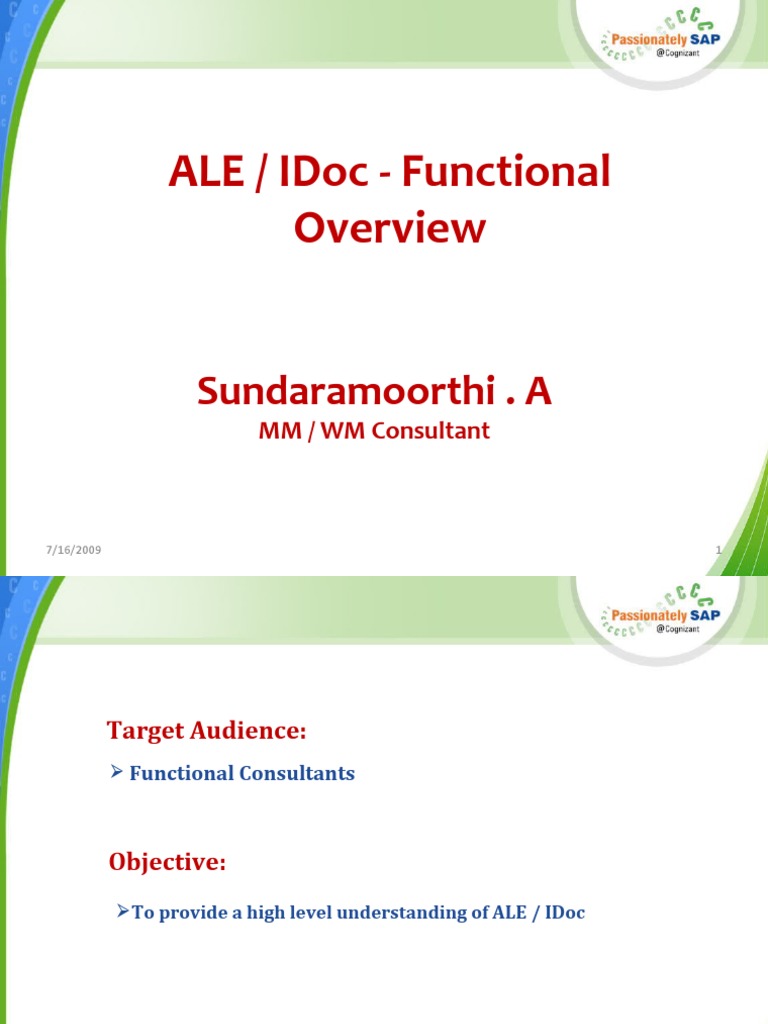 Passionately SAP
@Cognizant

ALE / IDoc - Functional Overview

Sundaramoorthi . A
MM / WM Consultant

7/16/2009

1

Passionately SAP
@Cognizant

Target Audience:

➢ Functional Consultants

Objective:

➢To provide a high level understanding of ALE / IDoc